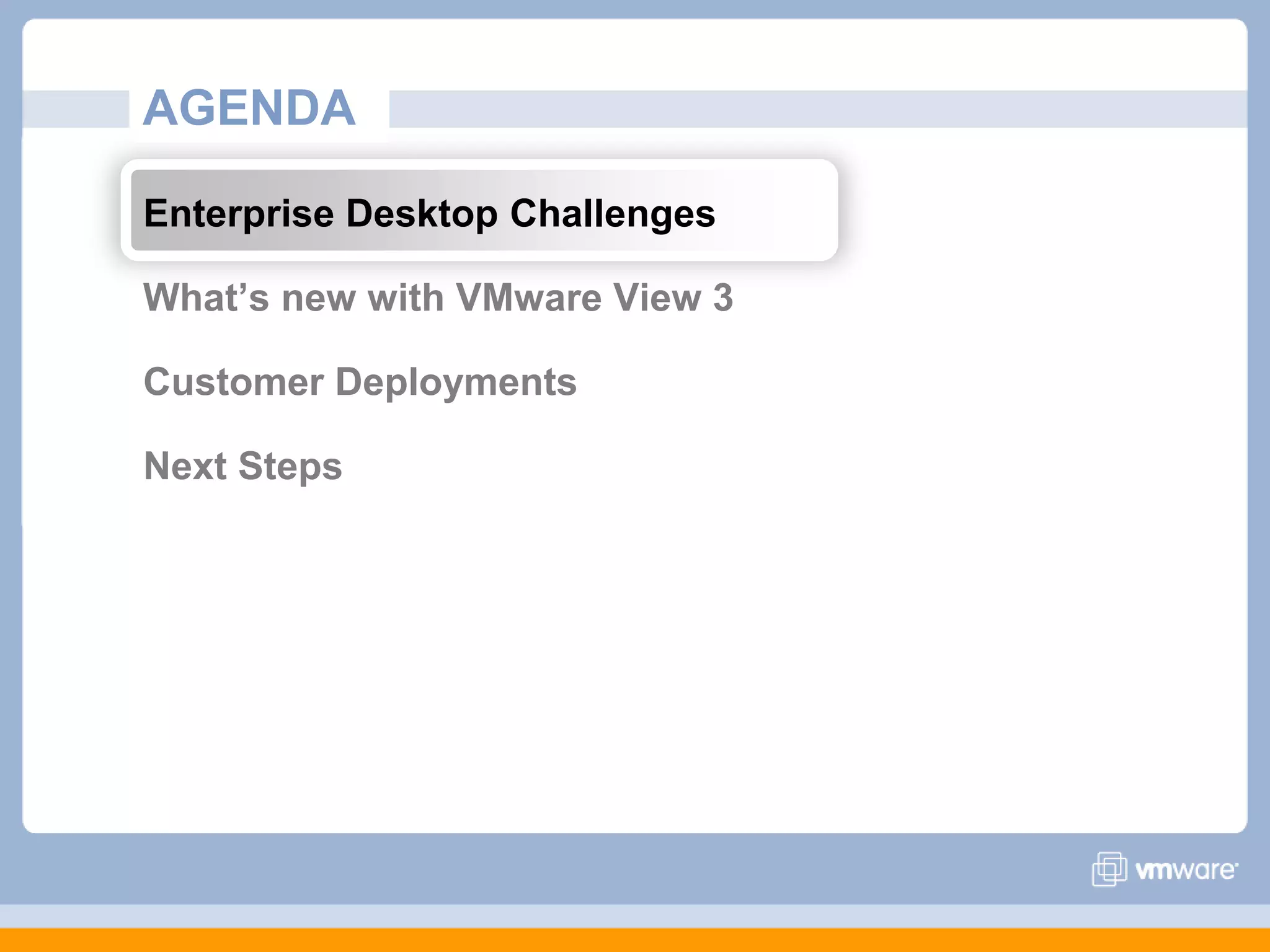 AGENDA

Enterprise Desktop Challenges

What’s new with VMware View 3

Customer Deployments

Next Steps

vmware